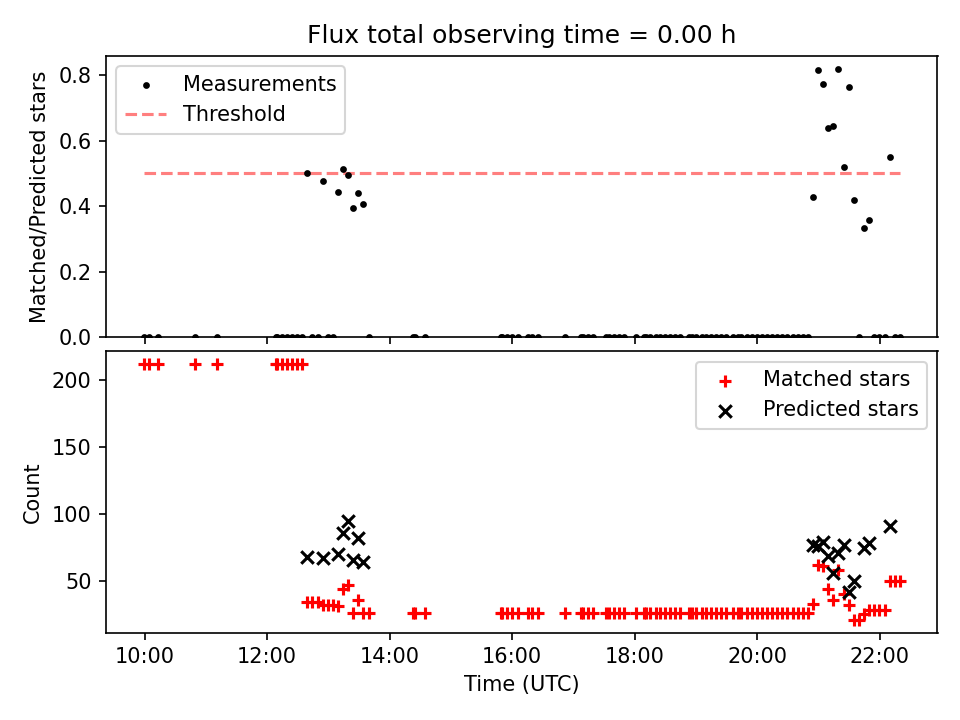 Flux total observing time = 0.00 h

Measurements
Threshold

Matched/Predicted stars

0.8
0.6
0.4
0.2
0.0

Matched stars
Predicted stars

Count

200
150
100
50

10:00
12:00
14:00
16:00
18:00
20:00
22:00

Time (UTC)